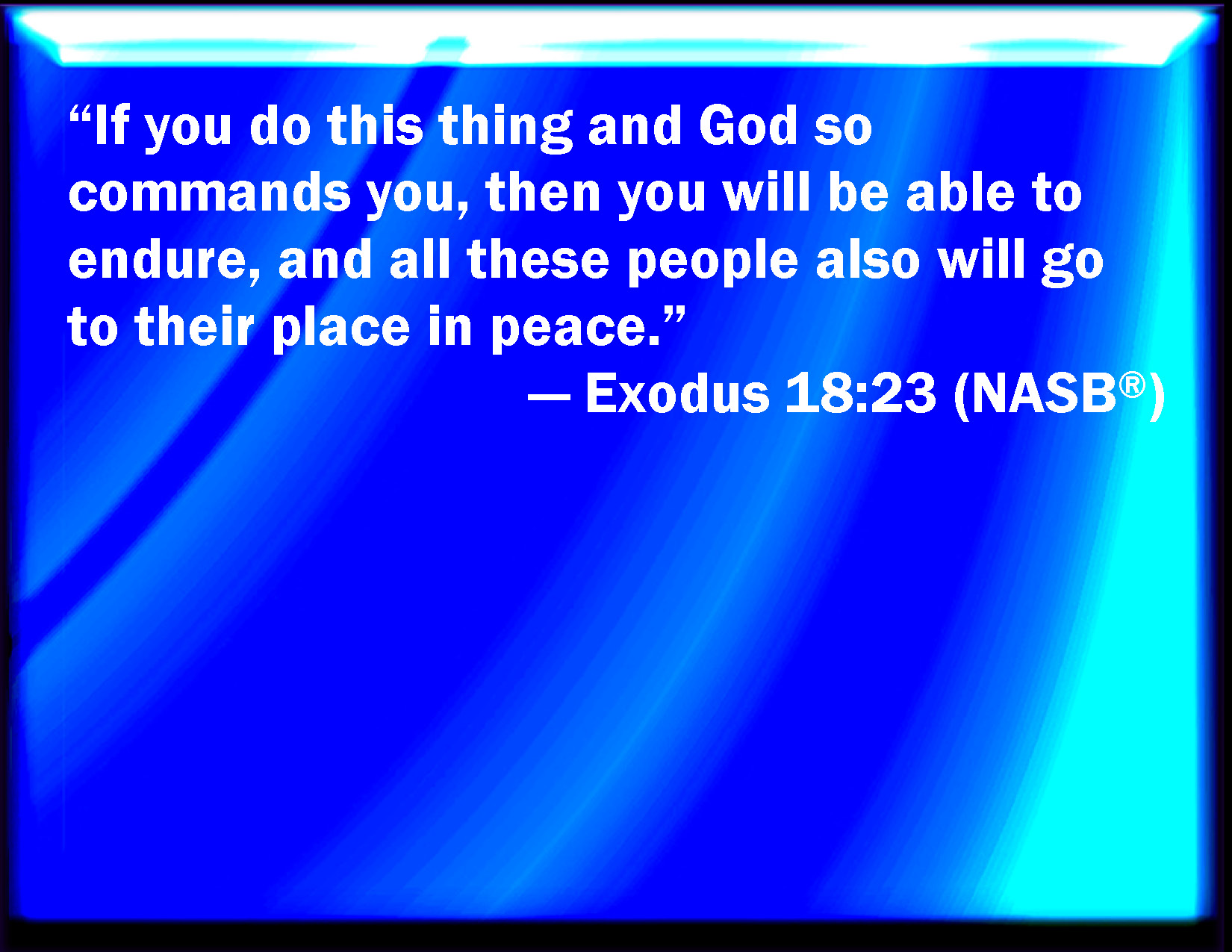 “If you do this thing and God so commands you, then you will be able to endure, and all these people also will go to their place in peace.”

— Exodus 18:23 (NASB®)